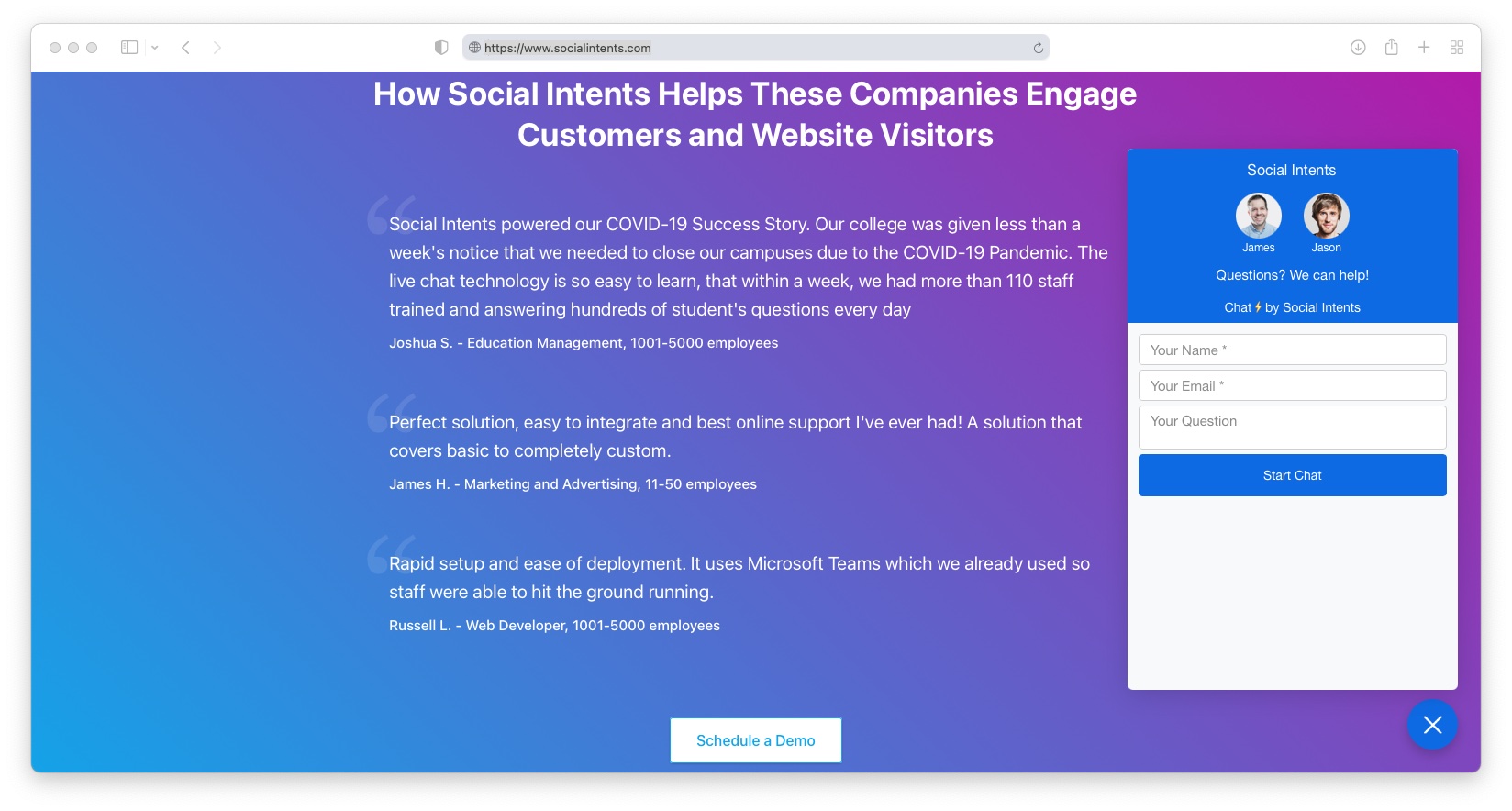 https://www.socialintents.com

How Social Intents Helps These Companies Engage Customers and Website Visitors

Social Intents powered our COVID-19 Success Story. Our college was given less than a week's notice that we needed to close our campuses due to the COVID-19 Pandemic. The live chat technology is so easy to learn, that within a week, we had more than 110 staff trained and answering hundreds of student's questions every day

Joshua S. - Education Management, 1001-5000 employees

Perfect solution, easy to integrate and best online support I've ever had! A solution that covers basic to completely custom.

James H. - Marketing and Advertising, 11-50 employees

Rapid setup and ease of deployment. It uses Microsoft Teams which we already used so staff were able to hit the ground running.

Russell L. - Web Developer, 1001-5000 employees

Schedule a Demo

Social Intents

James

Jason

Questions? We can help!

Chat by Social Intents

Your Name *

Your Email *

Your Question

Start Chat